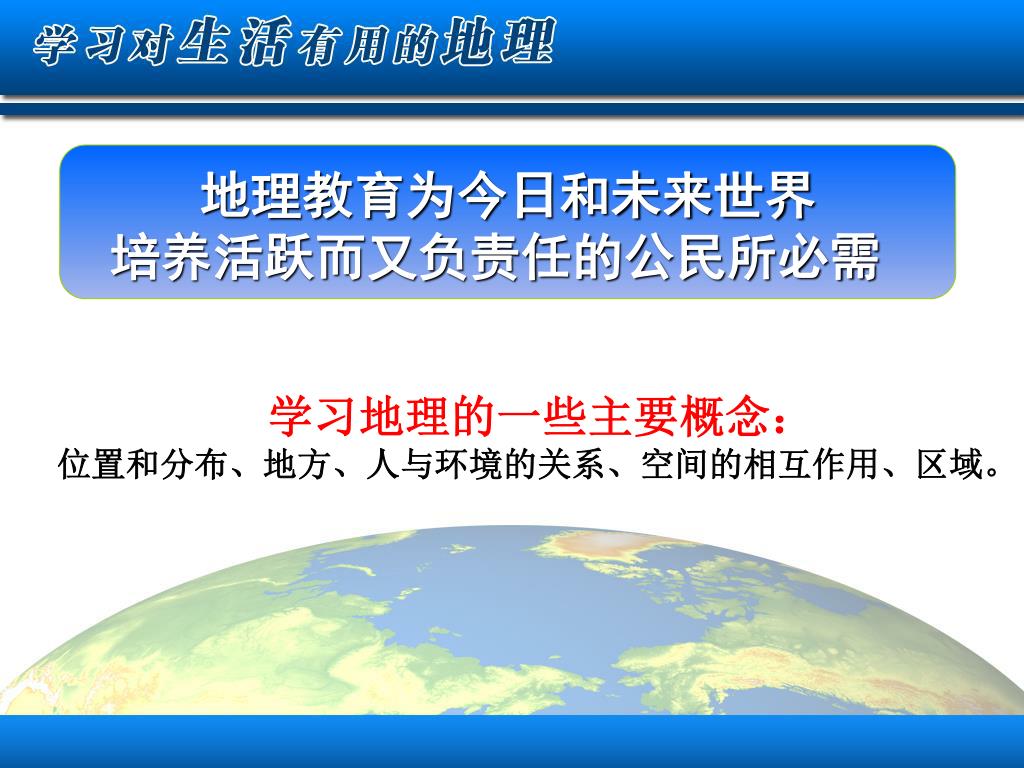 学习对生活有用的地理

地理教育为今日和未来世界
培养活跃而又负责任的公民所必需

学习地理的一些主要概念：
位置和分布、地方、人与环境的关系、空间的相互作用、区域。